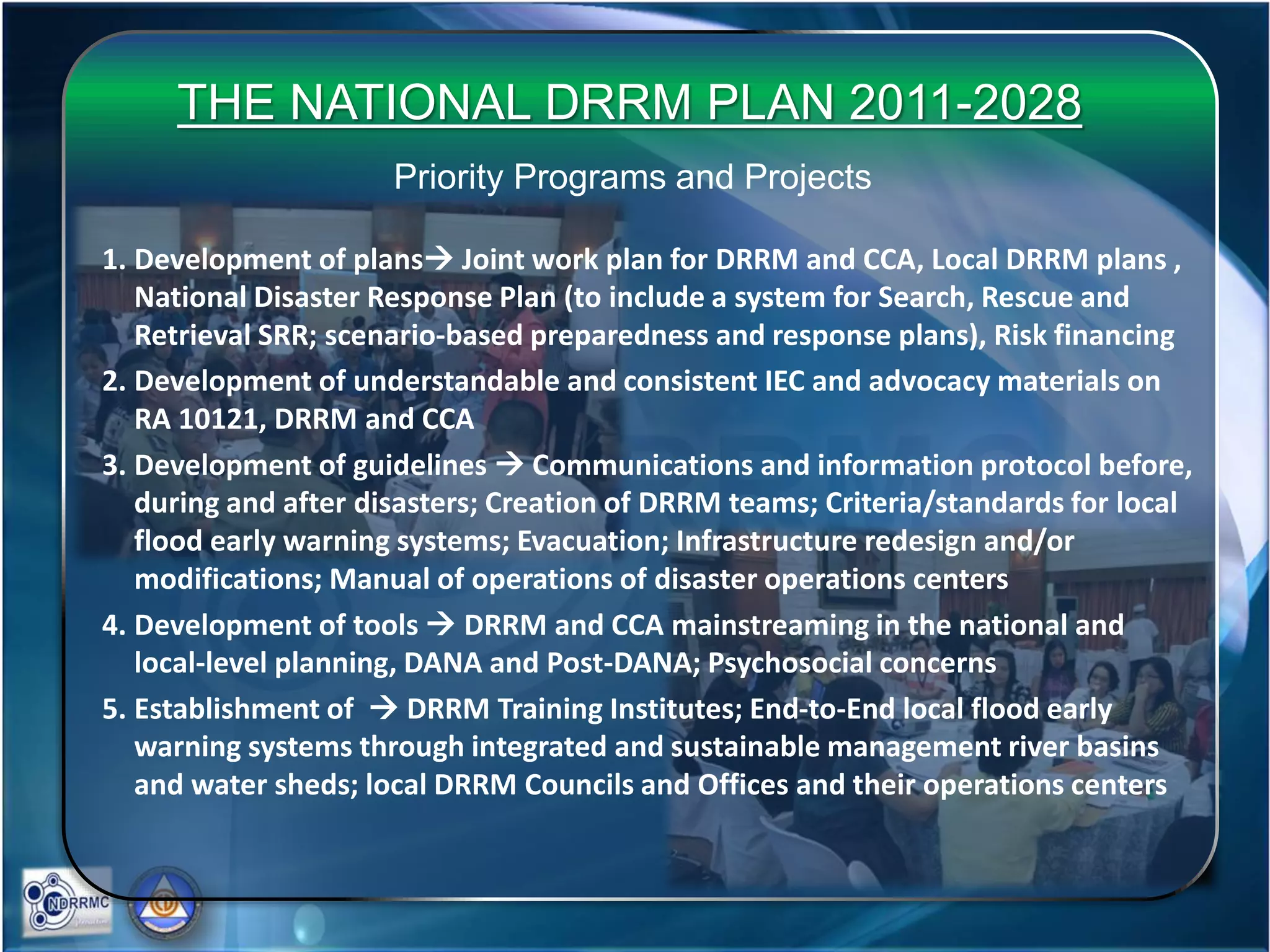 THE NATIONAL DRRM PLAN 2011-2028

Priority Programs and Projects

1. Development of plans→ Joint work plan for DRRM and CCA, Local DRRM plans , National Disaster Response Plan (to include a system for Search, Rescue and Retrieval SRR; scenario-based preparedness and response plans), Risk financing
2. Development of understandable and consistent IEC and advocacy materials on RA 10121, DRRM and CCA
3. Development of guidelines → Communications and information protocol before, during and after disasters; Creation of DRRM teams; Criteria/standards for local flood early warning systems; Evacuation; Infrastructure redesign and/or modifications; Manual of operations of disaster operations centers
4. Development of tools → DRRM and CCA mainstreaming in the national and local-level planning, DANA and Post-DANA; Psychosocial concerns
5. Establishment of → DRRM Training Institutes; End-to-End local flood early warning systems through integrated and sustainable management river basins and water sheds; local DRRM Councils and Offices and their operations centers

NDRRMC